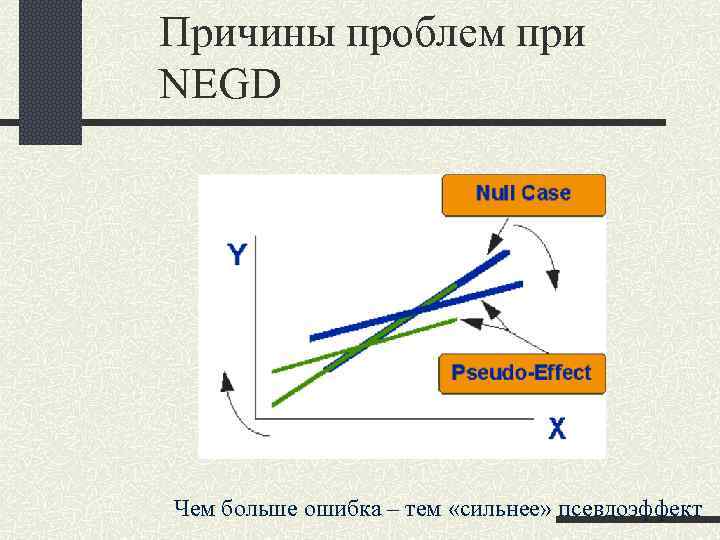 Причины проблем при NEGD

Null Case

Y

Pseudo-Effect

X

Чем больше ошибка – тем «сильнее» псевдоэффект